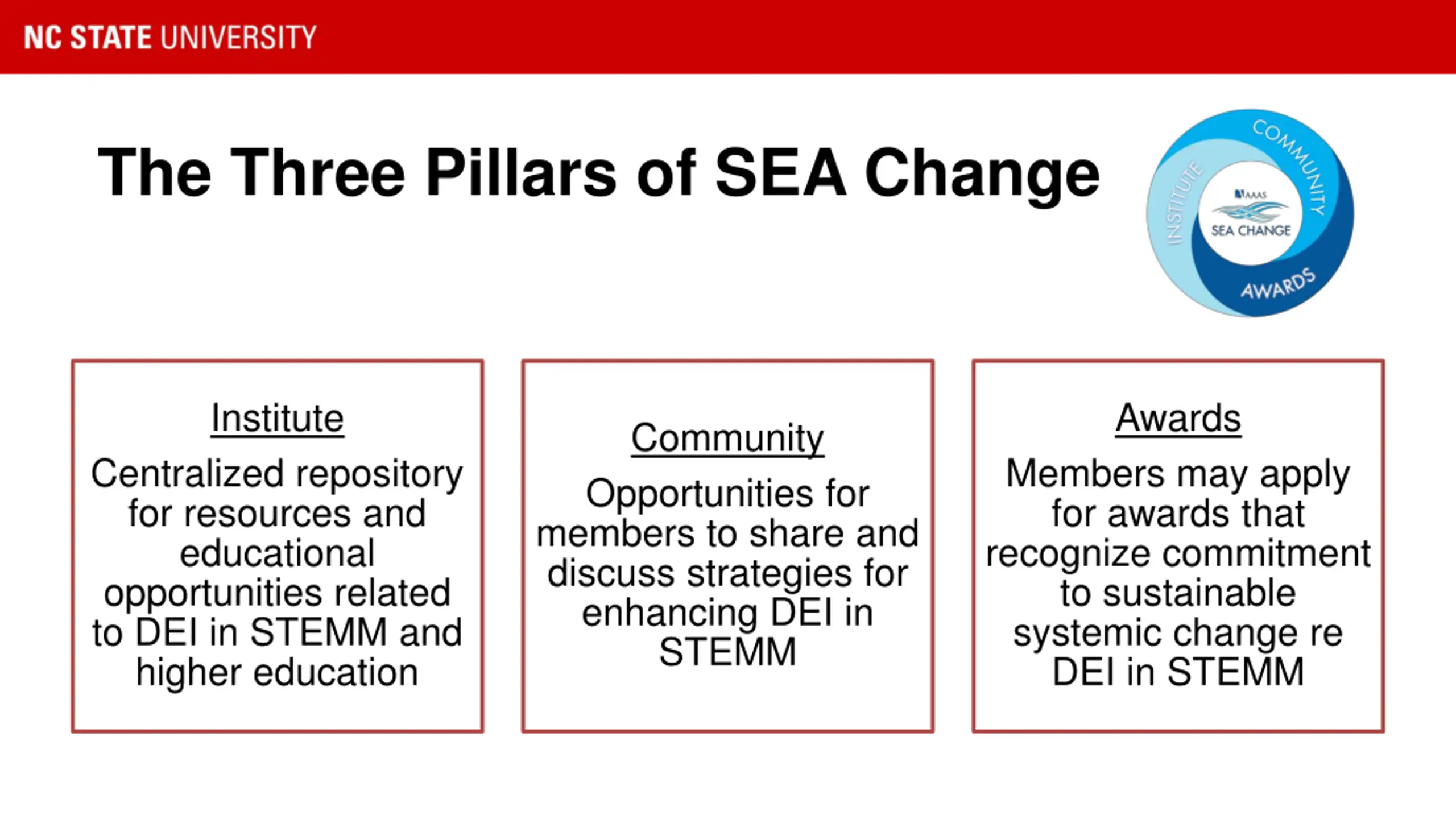 NC STATE UNIVERSITY

The Three Pillars of SEA Change

COMMUNITY
INSTITUTE
AAAS
SEA CHANGE
AWARDS

Institute
Centralized repository for resources and educational opportunities related to DEI in STEMM and higher education

Community
Opportunities for members to share and discuss strategies for enhancing DEI in STEMM

Awards
Members may apply for awards that recognize commitment to sustainable systemic change re DEI in STEMM